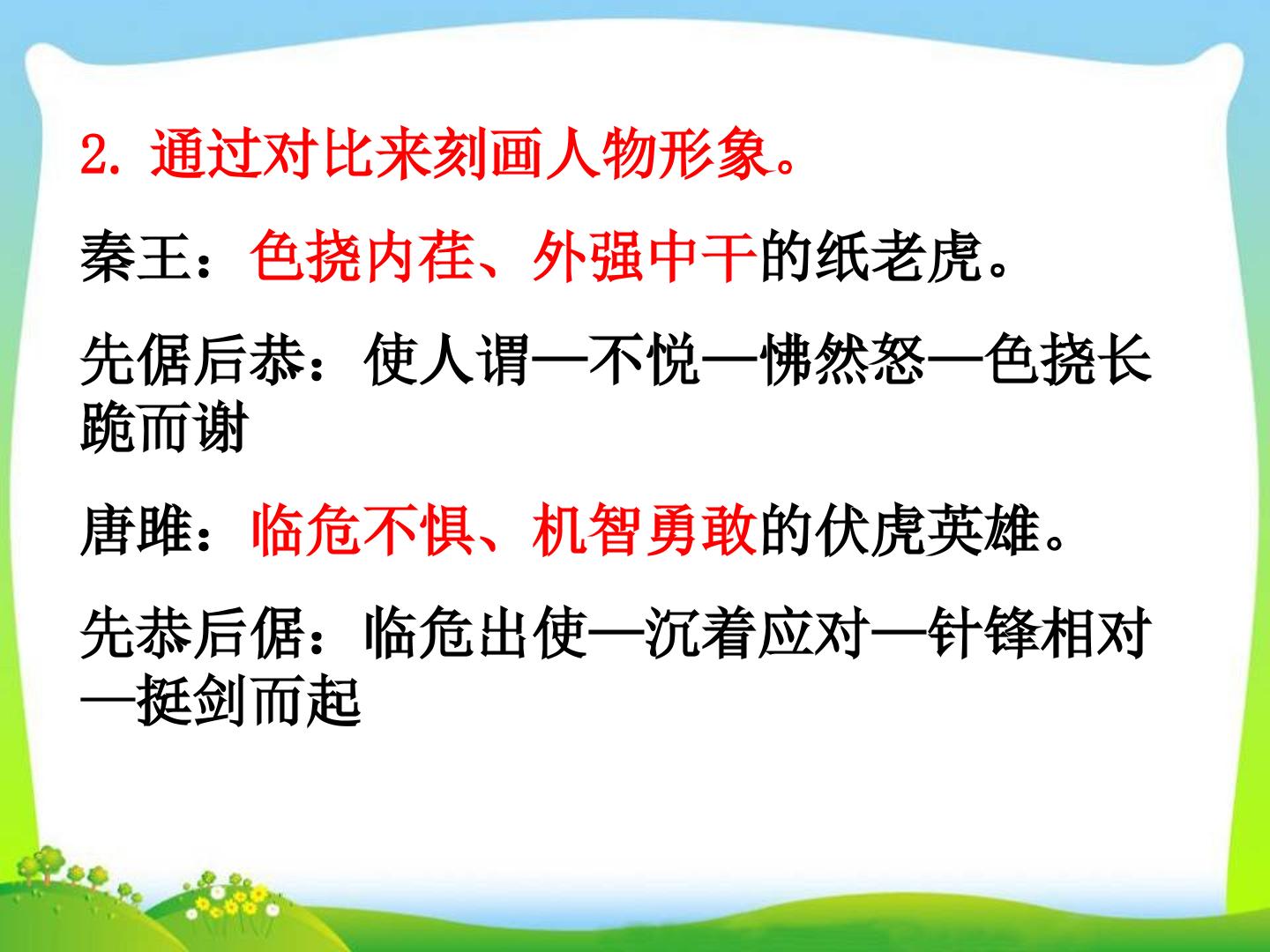 2.通过对比来刻画人物形象。

秦王：色挠内荏、外强中干的纸老虎。

先倨后恭：使人谓—不悦—怫然怒—色挠长跪而谢

唐雎：临危不惧、机智勇敢的伏虎英雄。

先恭后倨：临危出使—沉着应对—针锋相对—挺剑而起